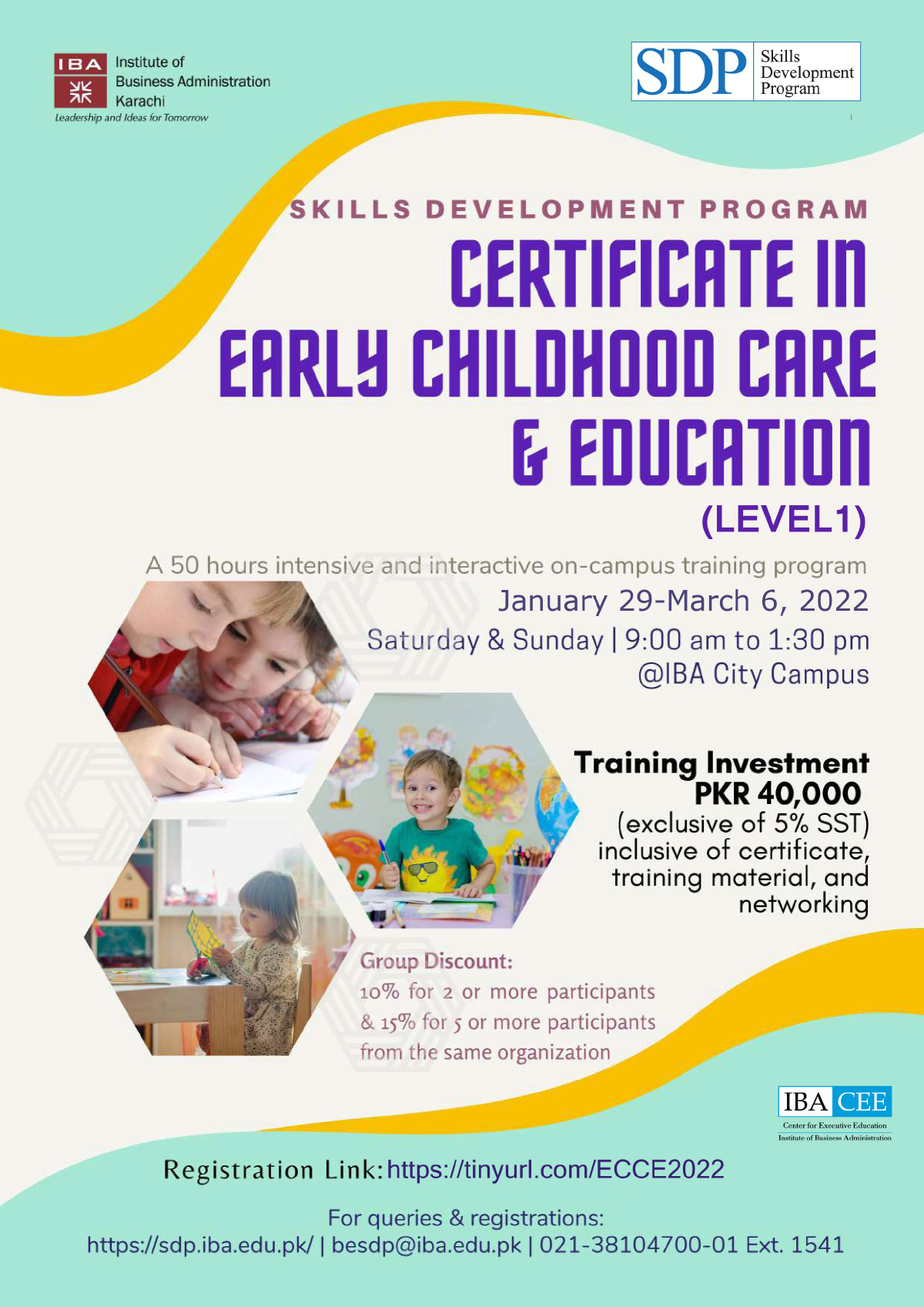 IBA Institute of Business Administration Karachi
Leadership and Ideas for Tomorrow

SDP Skills Development Program

SKILLS DEVELOPMENT PROGRAM

CERTIFICATE IN EARLY CHILDHOOD CARE & EDUCATION (LEVEL1)

A 50 hours intensive and interactive on-campus training program

January 29-March 6, 2022
Saturday & Sunday | 9:00 am to 1:30 pm
@IBA City Campus

Training Investment
PKR 40,000
(exclusive of 5% SST)
inclusive of certificate, training material, and networking

Group Discount:
10% for 2 or more participants
& 15% for 5 or more participants
from the same organization

IBA CEE
Center for Executive Education
Institute of Business Administration

Registration Link: https://tinyurl.com/ECCE2022

For queries & registrations:
https://sdp.iba.edu.pk/ | besdp@iba.edu.pk | 021-38104700-01 Ext. 1541